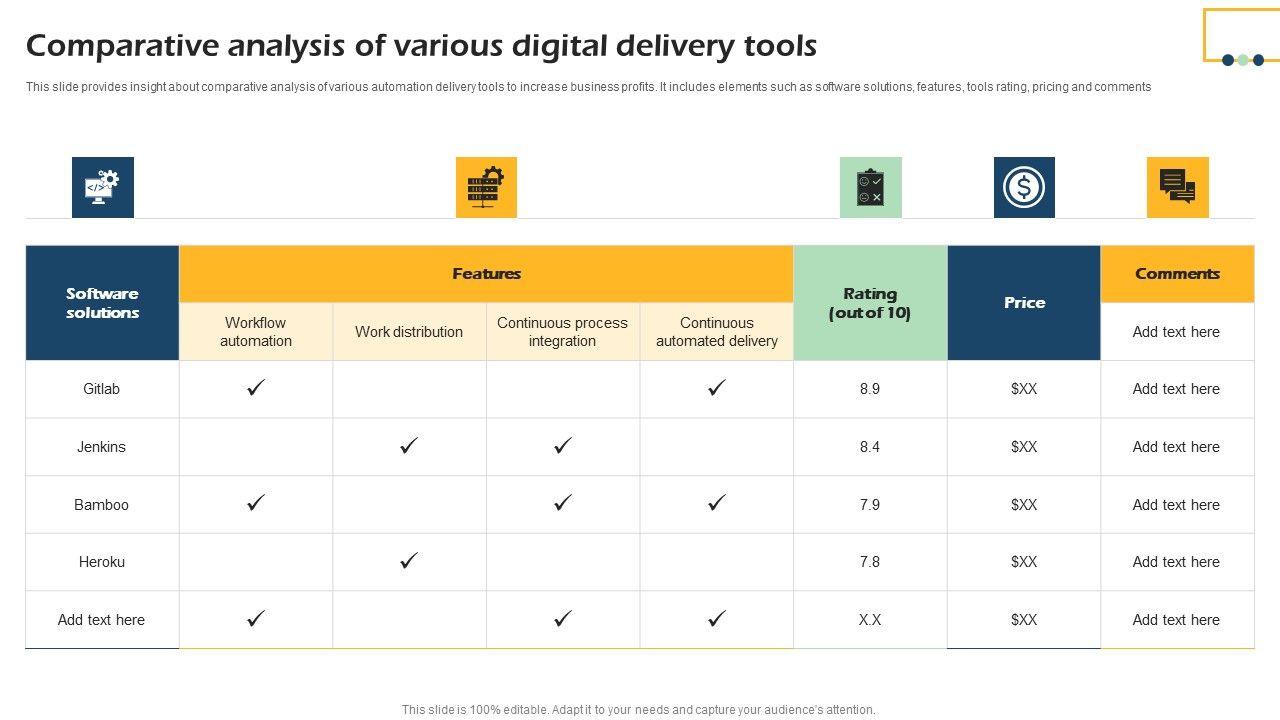 Comparative analysis of various digital delivery tools

This slide provides insight about comparative analysis of various automation delivery tools to increase business profits. It includes elements such as software solutions, features, tools rating, pricing and comments

| Software solutions | Features | | | | Rating (out of 10) | Price | Comments |
|---|---|---|---|---|---|---|---|
| | Workflow automation | Work distribution | Continuous process integration | Continuous automated delivery | | | Add text here |
| Gitlab | ✓ | | | ✓ | 8.9 | $XX | Add text here |
| Jenkins | | ✓ | ✓ | | 8.4 | $XX | Add text here |
| Bamboo | ✓ | | ✓ | ✓ | 7.9 | $XX | Add text here |
| Heroku | | ✓ | | | 7.8 | $XX | Add text here |
| Add text here | ✓ | | ✓ | ✓ | X.X | $XX | Add text here |

This slide is 100% editable. Adapt it to your needs and capture your audience's attention.